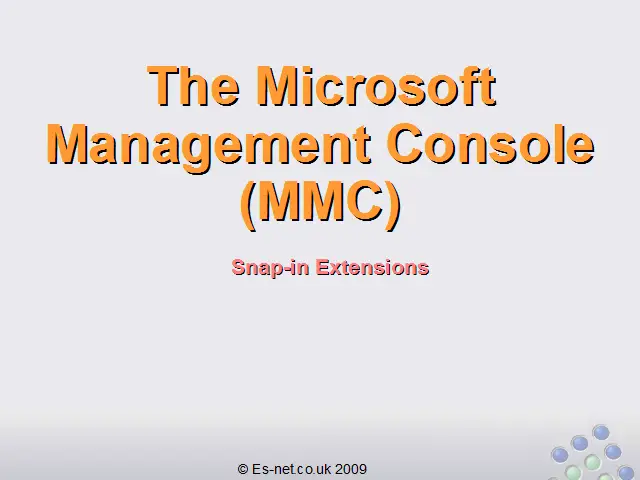 The Microsoft Management Console (MMC)

Snap-in Extensions

© Es-net.co.uk 2009